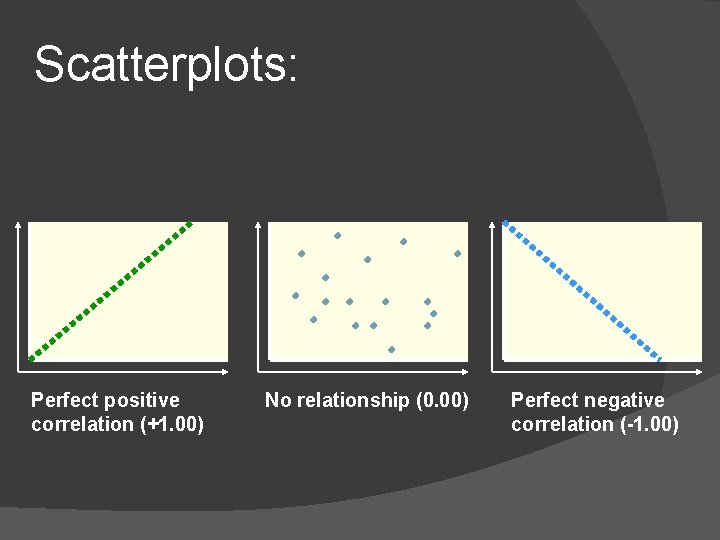 Scatterplots:

Perfect positive correlation (+1.00)

No relationship (0.00)

Perfect negative correlation (-1.00)